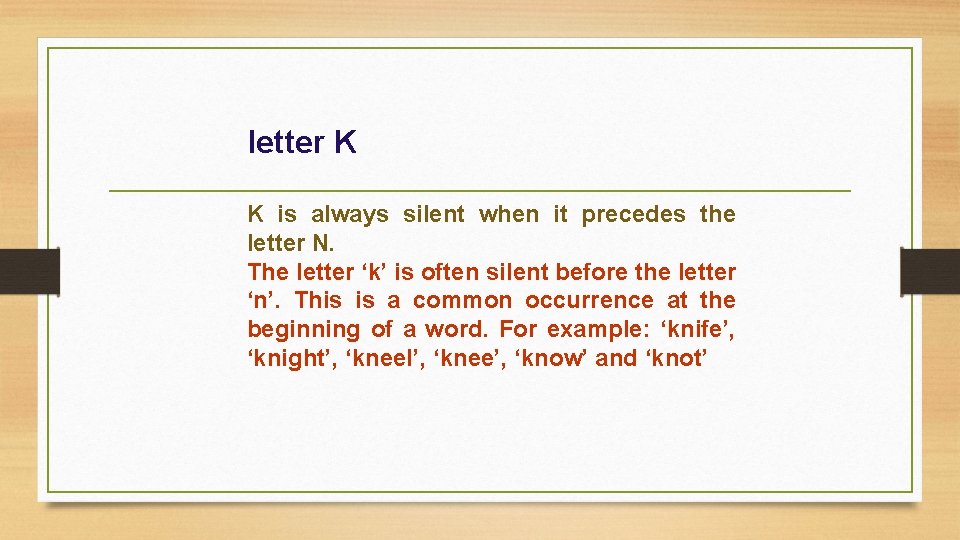 letter K

K is always silent when it precedes the letter N.
The letter ‘k’ is often silent before the letter ‘n’. This is a common occurrence at the beginning of a word. For example: ‘knife’, ‘knight’, ‘kneel’, ‘knee’, ‘know’ and ‘knot’